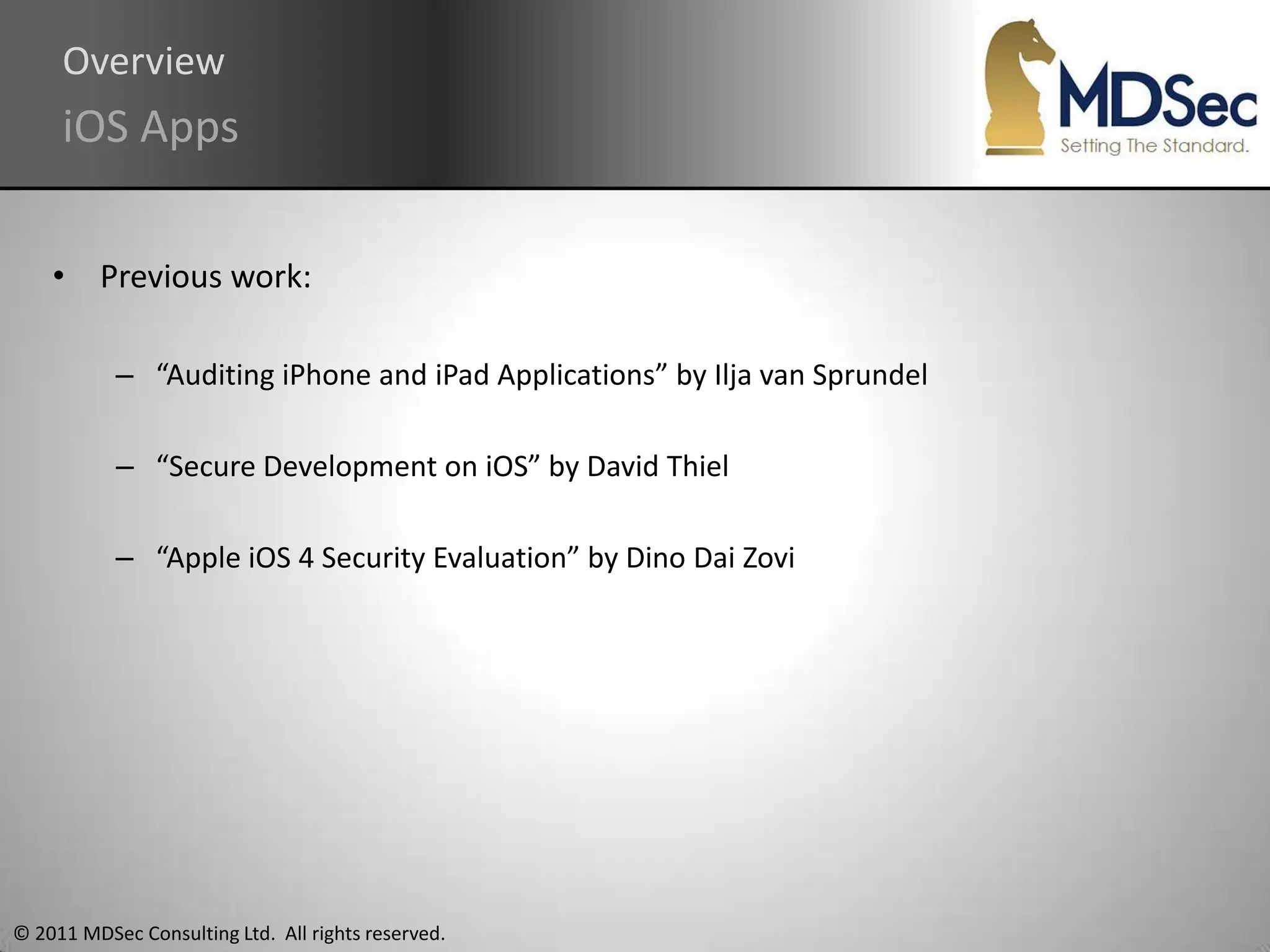 Overview
iOS Apps

MDSec
Setting The Standard.

• Previous work:

– “Auditing iPhone and iPad Applications” by Ilja van Sprundel

– “Secure Development on iOS” by David Thiel

– “Apple iOS 4 Security Evaluation” by Dino Dai Zovi

© 2011 MDSec Consulting Ltd. All rights reserved.